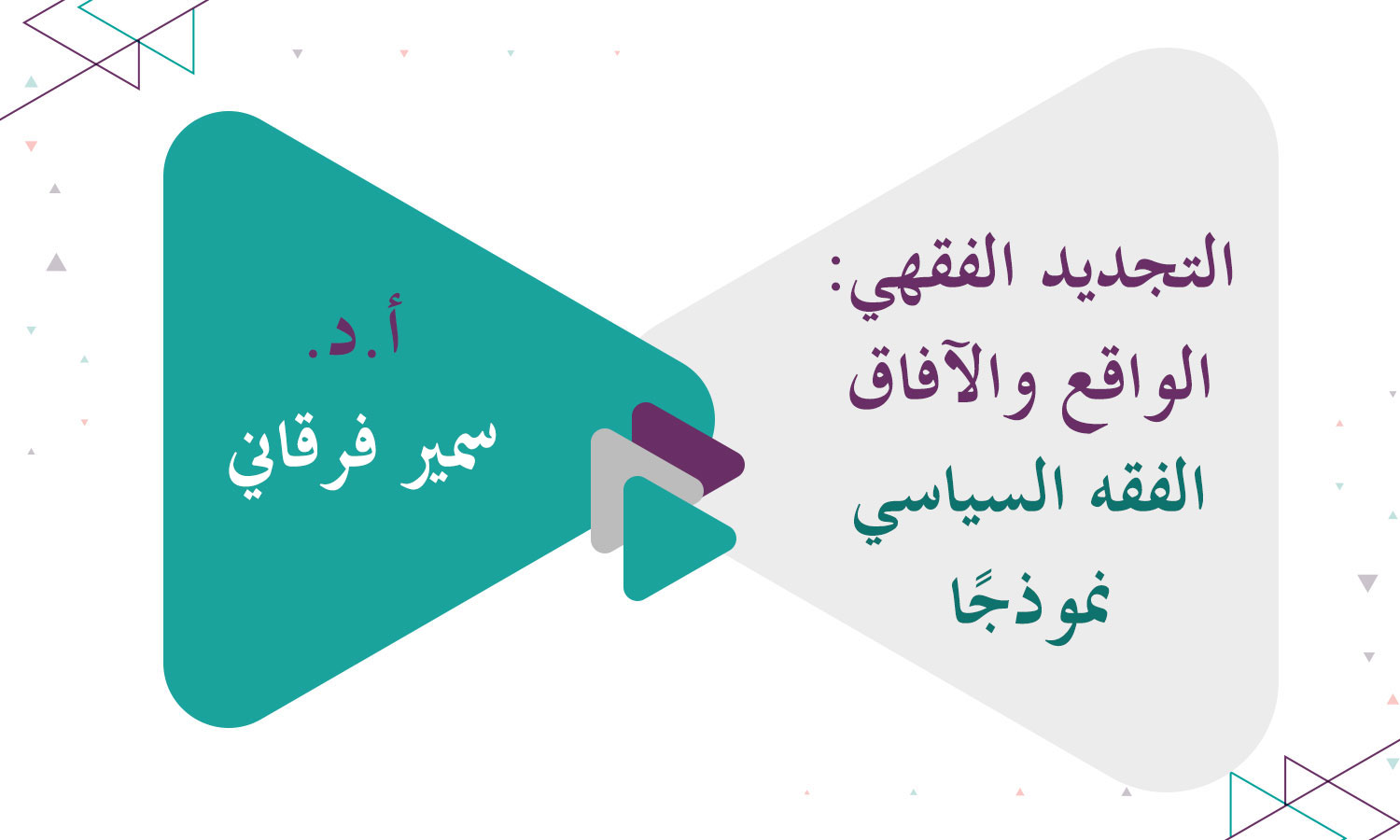 التجديد الفقهي:
الواقع والآفاق
الفقه السياسي
نموذجًا

أ.د.
سمير فرقاني